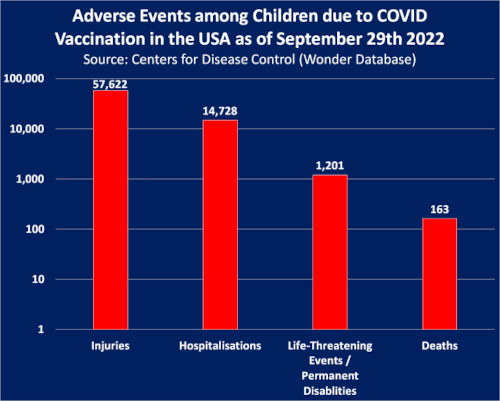 Adverse Events among Children due to COVID Vaccination in the USA as of September 29th 2022
Source: Centers for Disease Control (Wonder Database)

100,000
10,000
1,000
100
10
1

57,622
14,728
1,201
163

Injuries
Hospitalisations
Life-Threatening Events / Permanent Disablities
Deaths